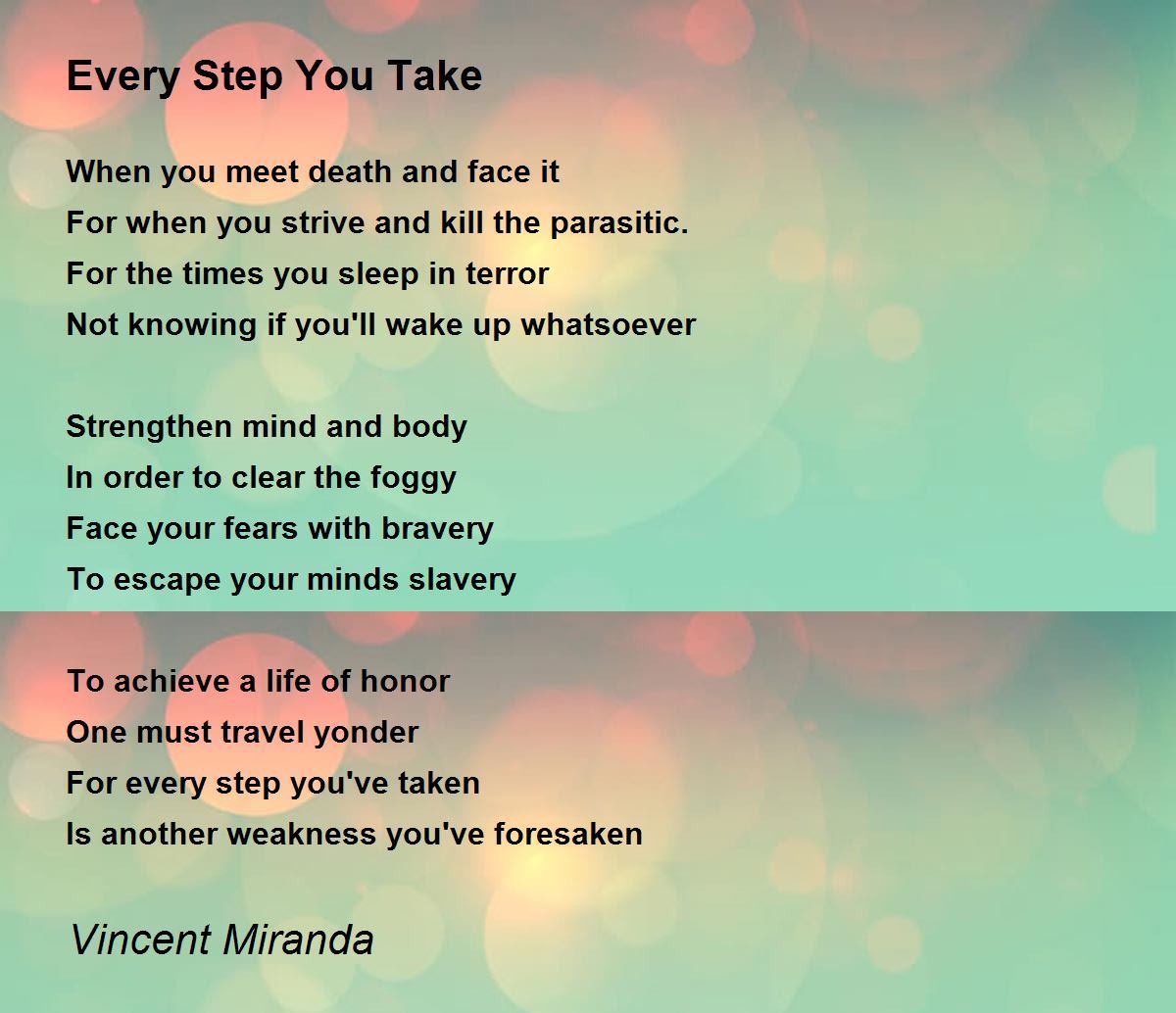 Every Step You Take

When you meet death and face it
For when you strive and kill the parasitic.
For the times you sleep in terror
Not knowing if you'll wake up whatsoever

Strengthen mind and body
In order to clear the foggy
Face your fears with bravery
To escape your minds slavery

To achieve a life of honor
One must travel yonder
For every step you've taken
Is another weakness you've foresaken

Vincent Miranda